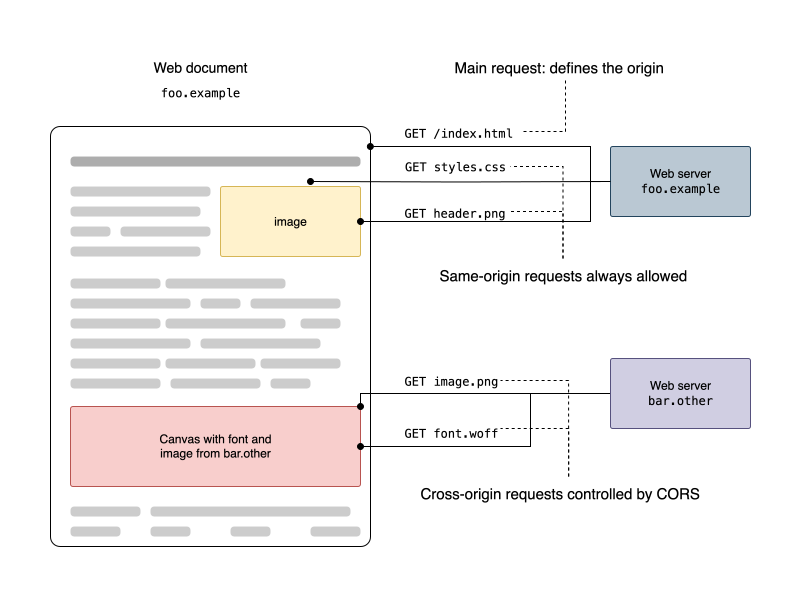 Web document
foo.example

Main request: defines the origin

GET /index.html

GET styles.css

GET header.png

image

Web server
foo.example

Same-origin requests always allowed

GET image.png

GET font.woff

Canvas with font and image from bar.other

Web server
bar.other

Cross-origin requests controlled by CORS